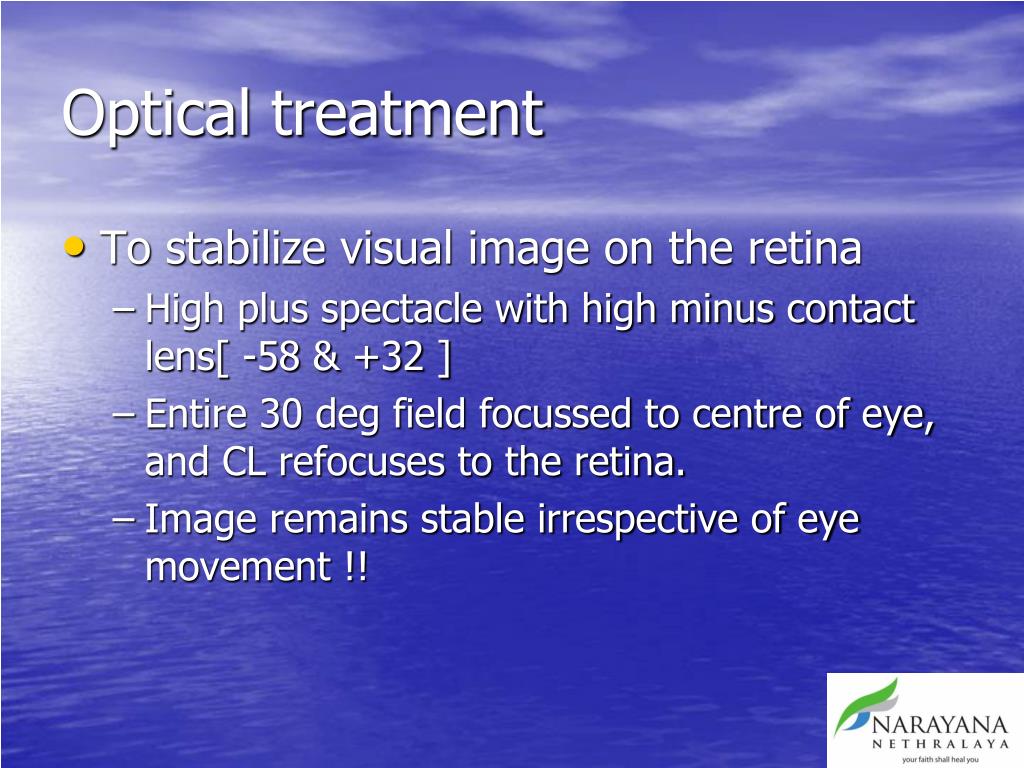 Optical treatment

• To stabilize visual image on the retina
– High plus spectacle with high minus contact lens[ -58 & +32 ]
– Entire 30 deg field focussed to centre of eye, and CL refocuses to the retina.
– Image remains stable irrespective of eye movement !!

NARAYANA
NETHRALAYA
your faith shall heal you